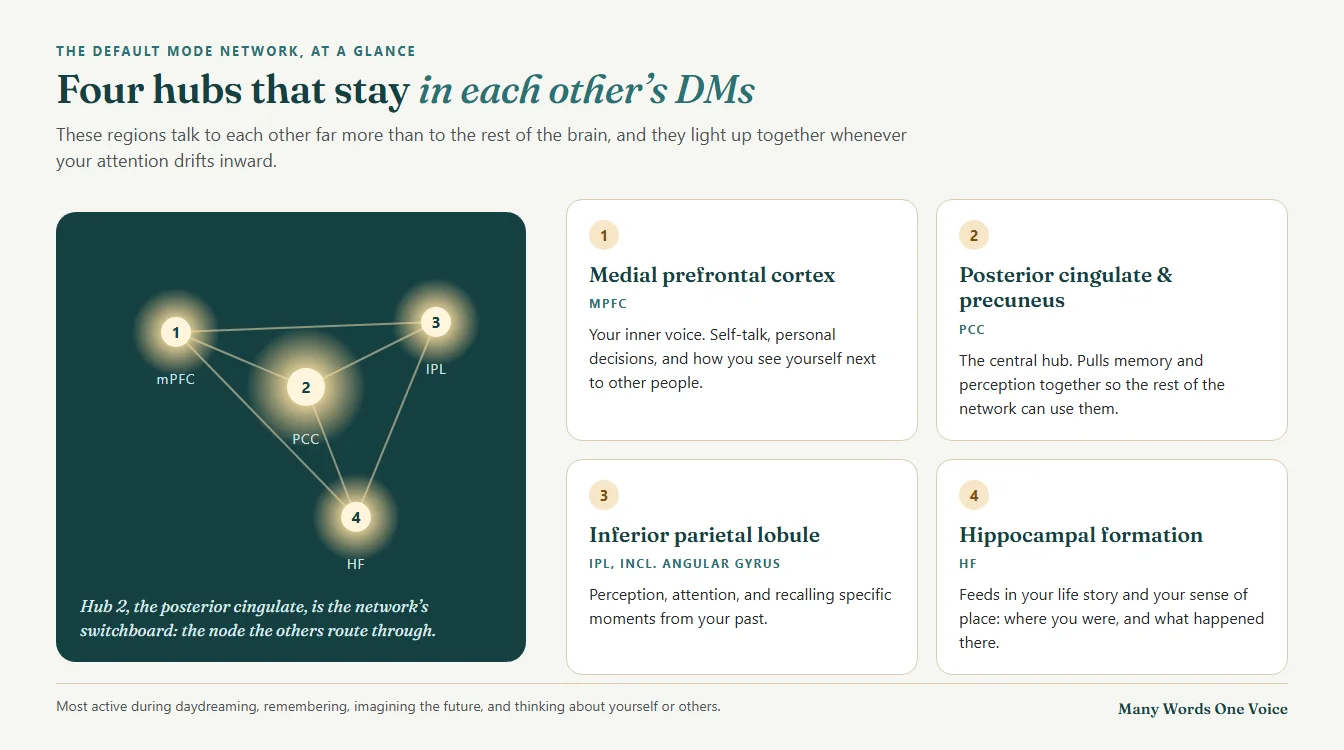 THE DEFAULT MODE NETWORK, AT A GLANCE

Four hubs that stay in each other's DMs

These regions talk to each other far more than to the rest of the brain, and they light up together whenever your attention drifts inward.

1
mPFC
2
PCC
3
IPL
4
HF

Hub 2, the posterior cingulate, is the network's switchboard: the node the others route through.

1
Medial prefrontal cortex
MPFC
Your inner voice. Self-talk, personal decisions, and how you see yourself next to other people.

2
Posterior cingulate & precuneus
PCC
The central hub. Pulls memory and perception together so the rest of the network can use them.

3
Inferior parietal lobule
IPL, INCL. ANGULAR GYRUS
Perception, attention, and recalling specific moments from your past.

4
Hippocampal formation
HF
Feeds in your life story and your sense of place: where you were, and what happened there.

Most active during daydreaming, remembering, imagining the future, and thinking about yourself or others.

Many Words One Voice